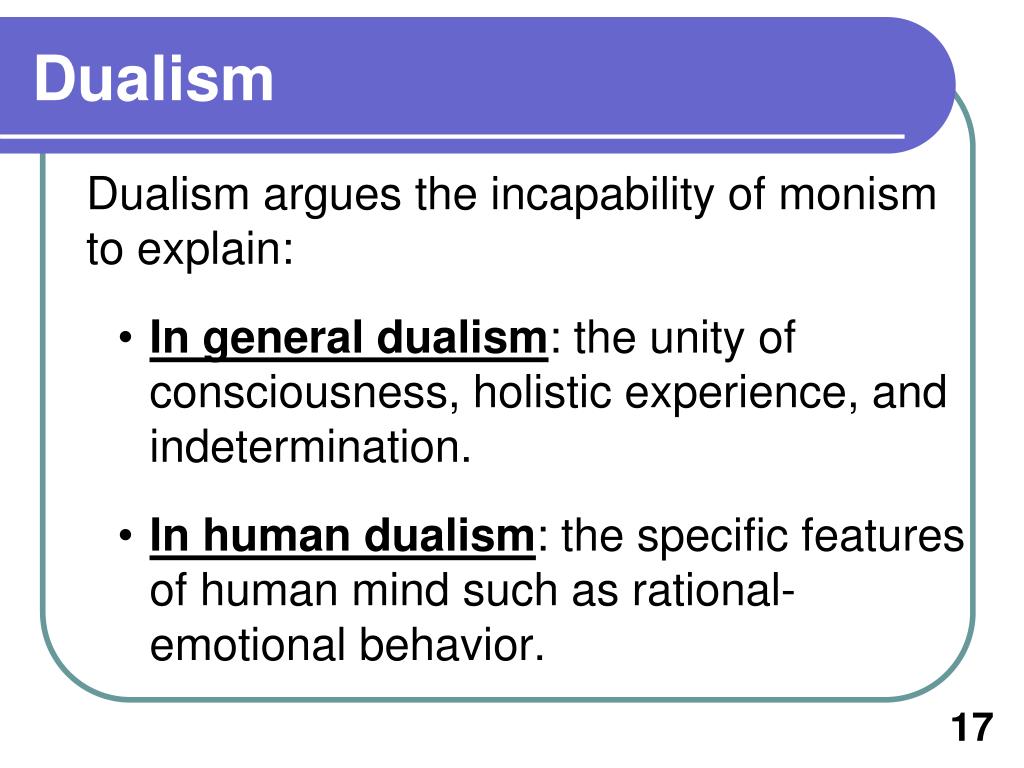 Dualism

Dualism argues the incapability of monism to explain:

• In general dualism: the unity of consciousness, holistic experience, and indetermination.

• In human dualism: the specific features of human mind such as rational-emotional behavior.

17